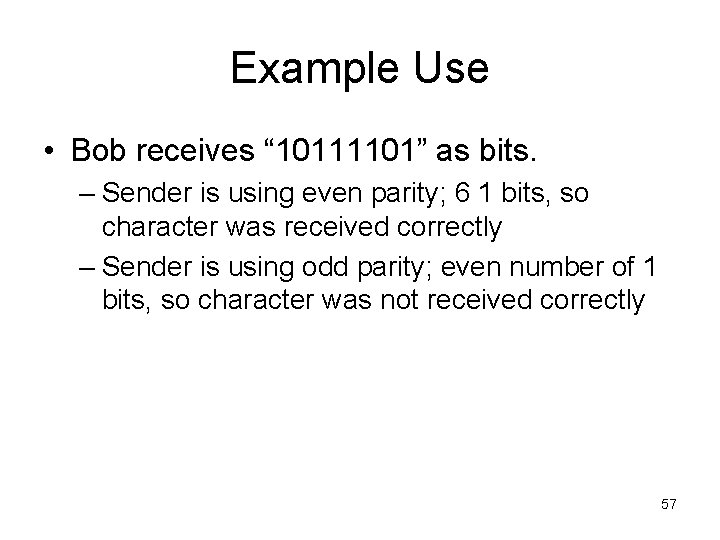 Example Use

• Bob receives “10111101” as bits.

– Sender is using even parity; 6 1 bits, so character was received correctly

– Sender is using odd parity; even number of 1 bits, so character was not received correctly

57